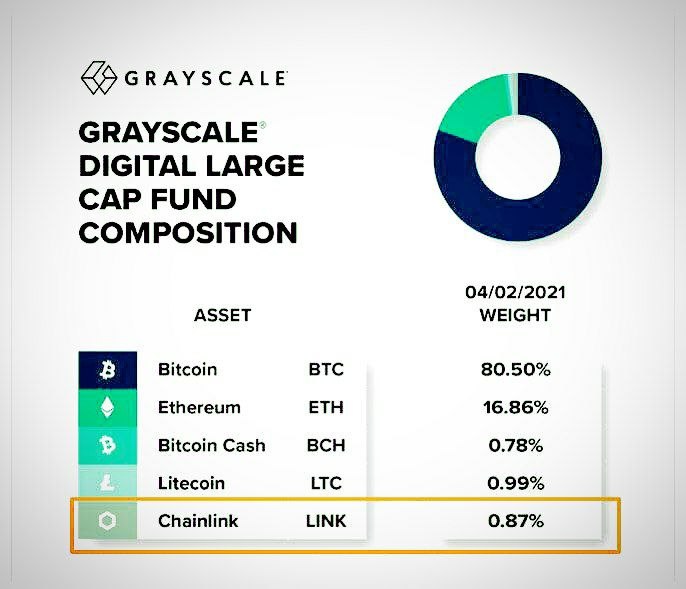 GRAYSCALE

GRAYSCALE®
DIGITAL LARGE
CAP FUND
COMPOSITION

| ASSET | | 04/02/2021 WEIGHT |
|---|---|---|
| Bitcoin | BTC | 80.50% |
| Ethereum | ETH | 16.86% |
| Bitcoin Cash | BCH | 0.78% |
| Litecoin | LTC | 0.99% |
| Chainlink | LINK | 0.87% |